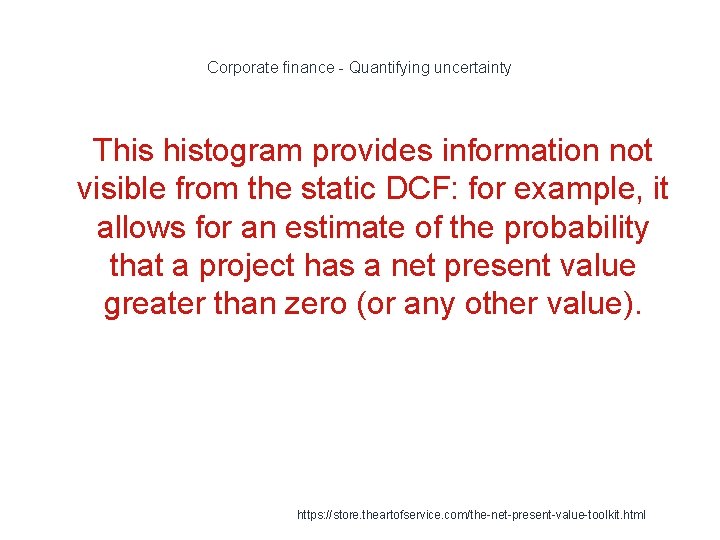 Corporate finance - Quantifying uncertainty

This histogram provides information not visible from the static DCF: for example, it allows for an estimate of the probability that a project has a net present value greater than zero (or any other value).

https://store.theartofservice.com/the-net-present-value-toolkit.html